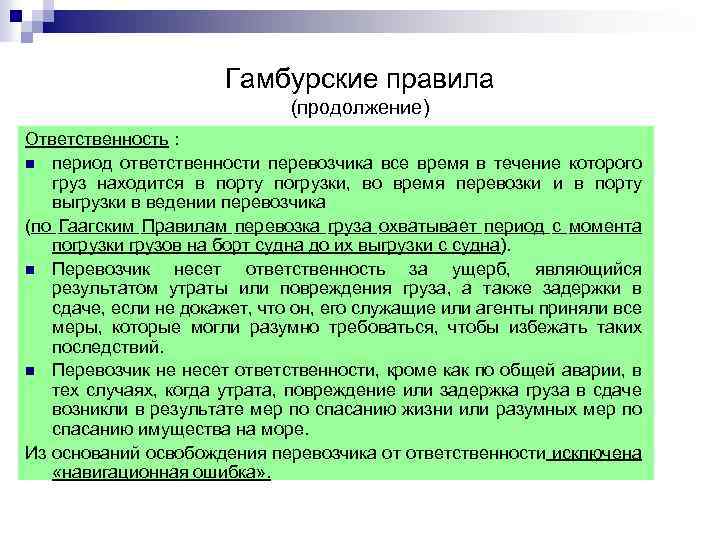 Гамбурские правила
(продолжение)

Ответственность :

■ период ответственности перевозчика все время в течение которого груз находится в порту погрузки, во время перевозки и в порту выгрузки в ведении перевозчика

(по Гаагским Правилам перевозка груза охватывает период с момента погрузки грузов на борт судна до их выгрузки с судна).

■ Перевозчик несет ответственность за ущерб, являющийся результатом утраты или повреждения груза, а также задержки в сдаче, если не докажет, что он, его служащие или агенты приняли все меры, которые могли разумно требоваться, чтобы избежать таких последствий.

■ Перевозчик не несет ответственности, кроме как по общей аварии, в тех случаях, когда утрата, повреждение или задержка груза в сдаче возникли в результате мер по спасанию жизни или разумных мер по спасанию имущества на море.

Из оснований освобождения перевозчика от ответственности исключена «навигационная ошибка».